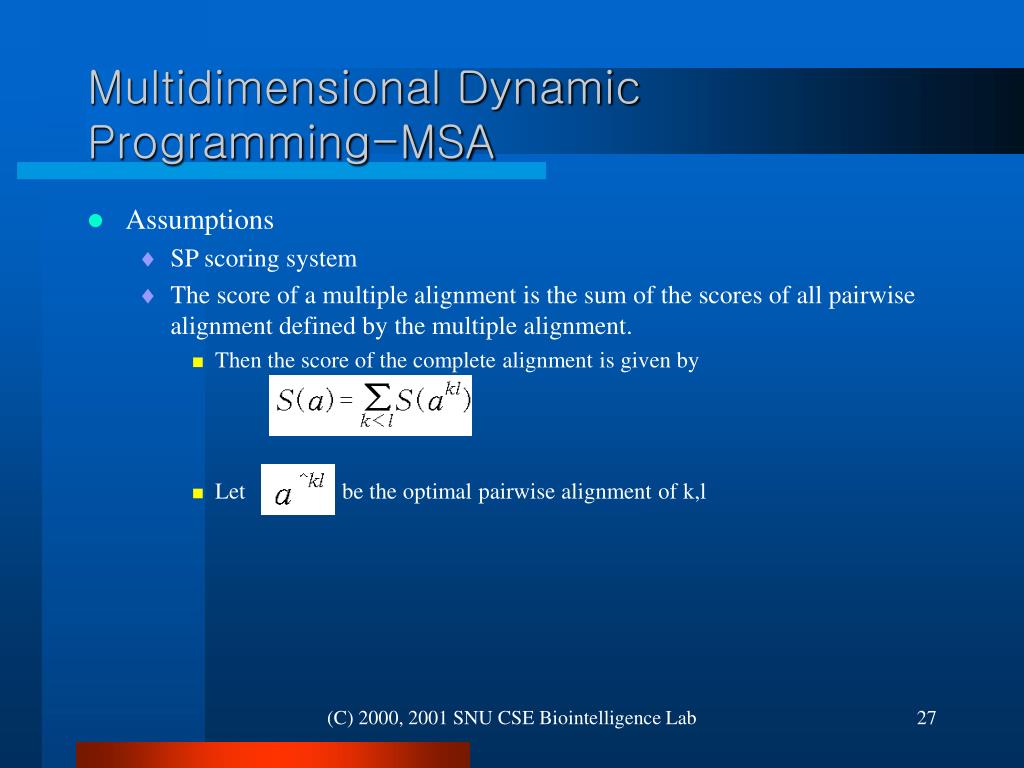 Multidimensional Dynamic Programming-MSA

Assumptions

SP scoring system

The score of a multiple alignment is the sum of the scores of all pairwise alignment defined by the multiple alignment.

Then the score of the complete alignment is given by

$S(a) = \sum_{k<l} S(a^{kl})$

Let $a^{\hat{}kl}$ be the optimal pairwise alignment of k,l

(C) 2000, 2001 SNU CSE Biointelligence Lab

27